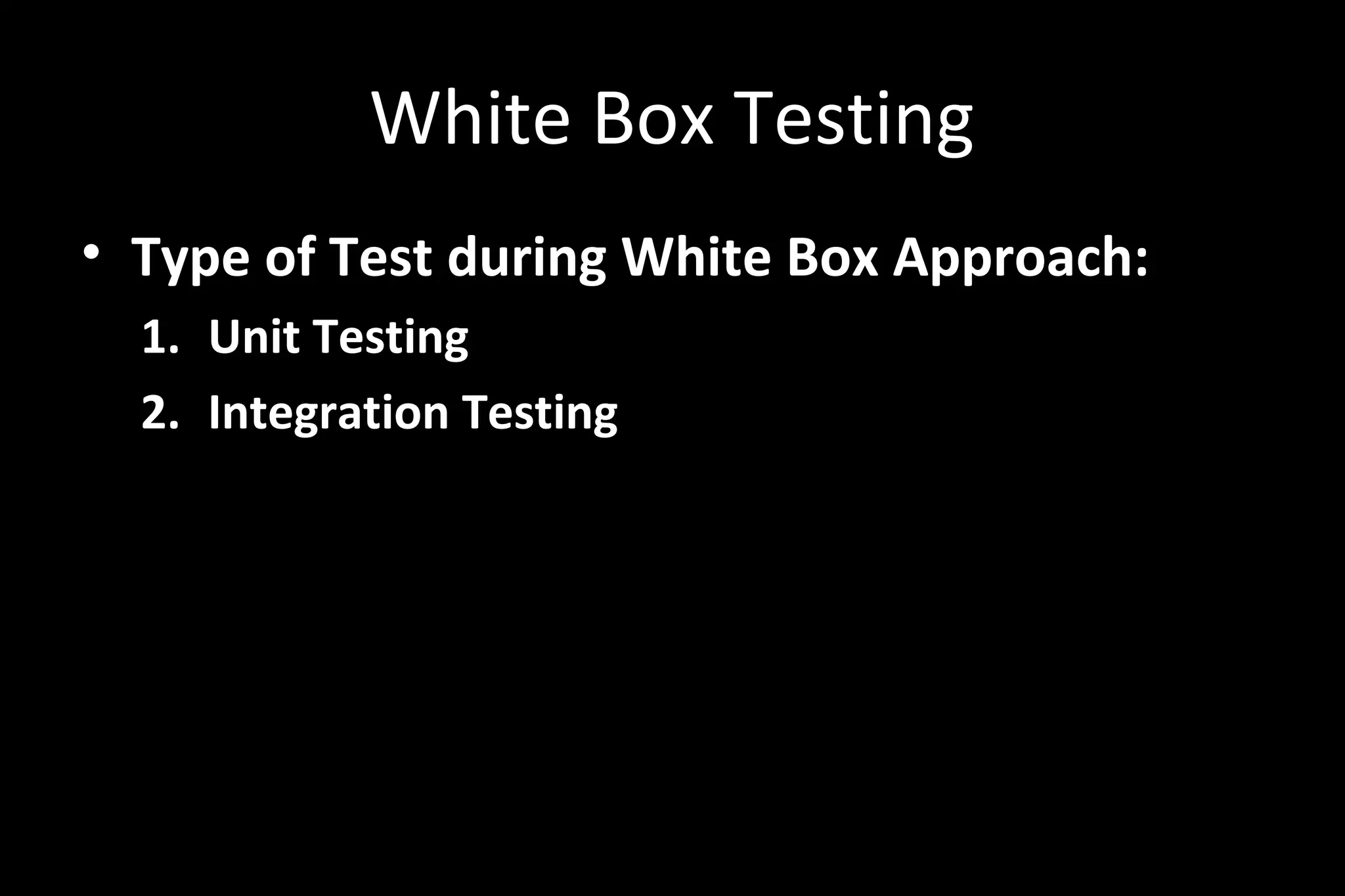 White Box Testing

• Type of Test during White Box Approach:
1. Unit Testing
2. Integration Testing